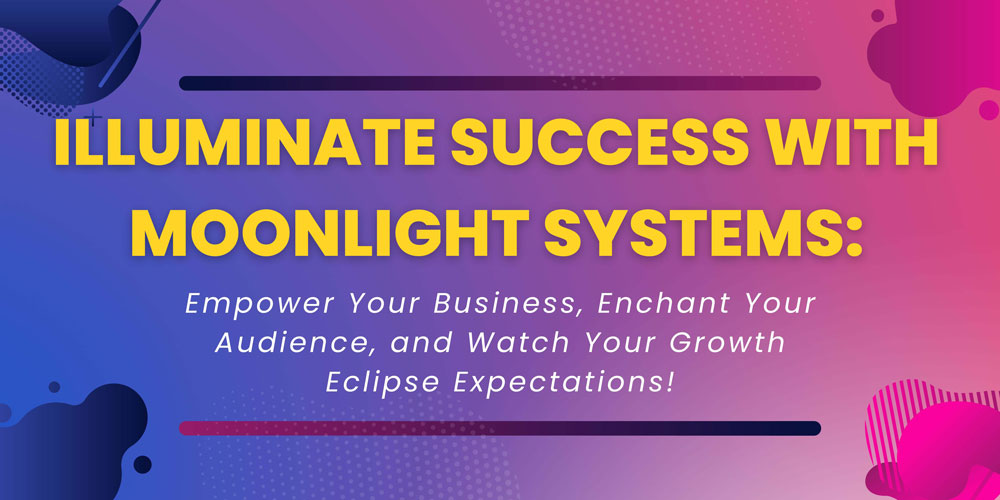 ILLUMINATE SUCCESS WITH MOONLIGHT SYSTEMS:

Empower Your Business, Enchant Your Audience, and Watch Your Growth Eclipse Expectations!